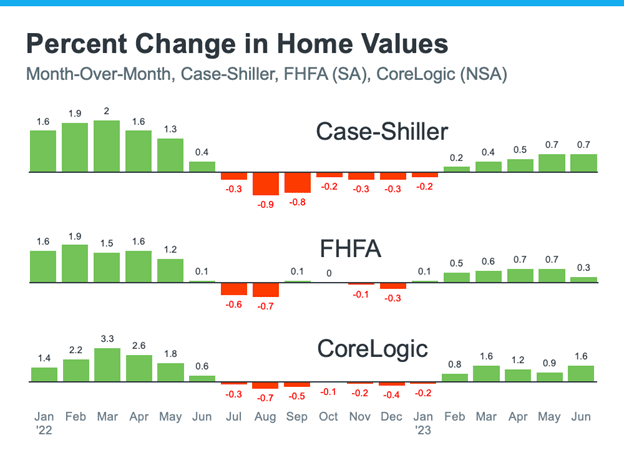 Percent Change in Home Values
Month-Over-Month, Case-Shiller, FHFA (SA), CoreLogic (NSA)

Case-Shiller
1.6 1.9 2 1.6 1.3 0.4 -0.3 -0.9 -0.8 -0.2 -0.3 -0.3 -0.2 0.2 0.4 0.5 0.7 0.7

FHFA
1.6 1.9 1.5 1.6 1.2 0.1 -0.6 -0.7 0.1 0 -0.1 -0.3 0.1 0.5 0.6 0.7 0.7 0.3

CoreLogic
1.4 2.2 3.3 2.6 1.8 0.6 -0.3 -0.7 -0.5 -0.1 -0.2 -0.4 -0.2 0.8 1.6 1.2 0.9 1.6

Jan '22 Feb Mar Apr May Jun Jul Aug Sep Oct Nov Dec Jan '23 Feb Mar Apr May Jun